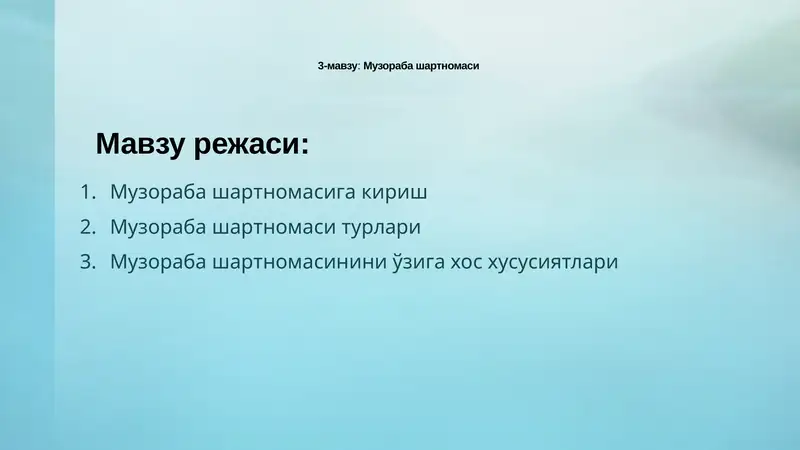 3-мавзу: Музораба шартномаси

Мавзу режаси:

1. Музораба шартномасига кириш
2. Музораба шартномаси турлари
3. Музораба шартномасинини ўзига хос хусусиятлари